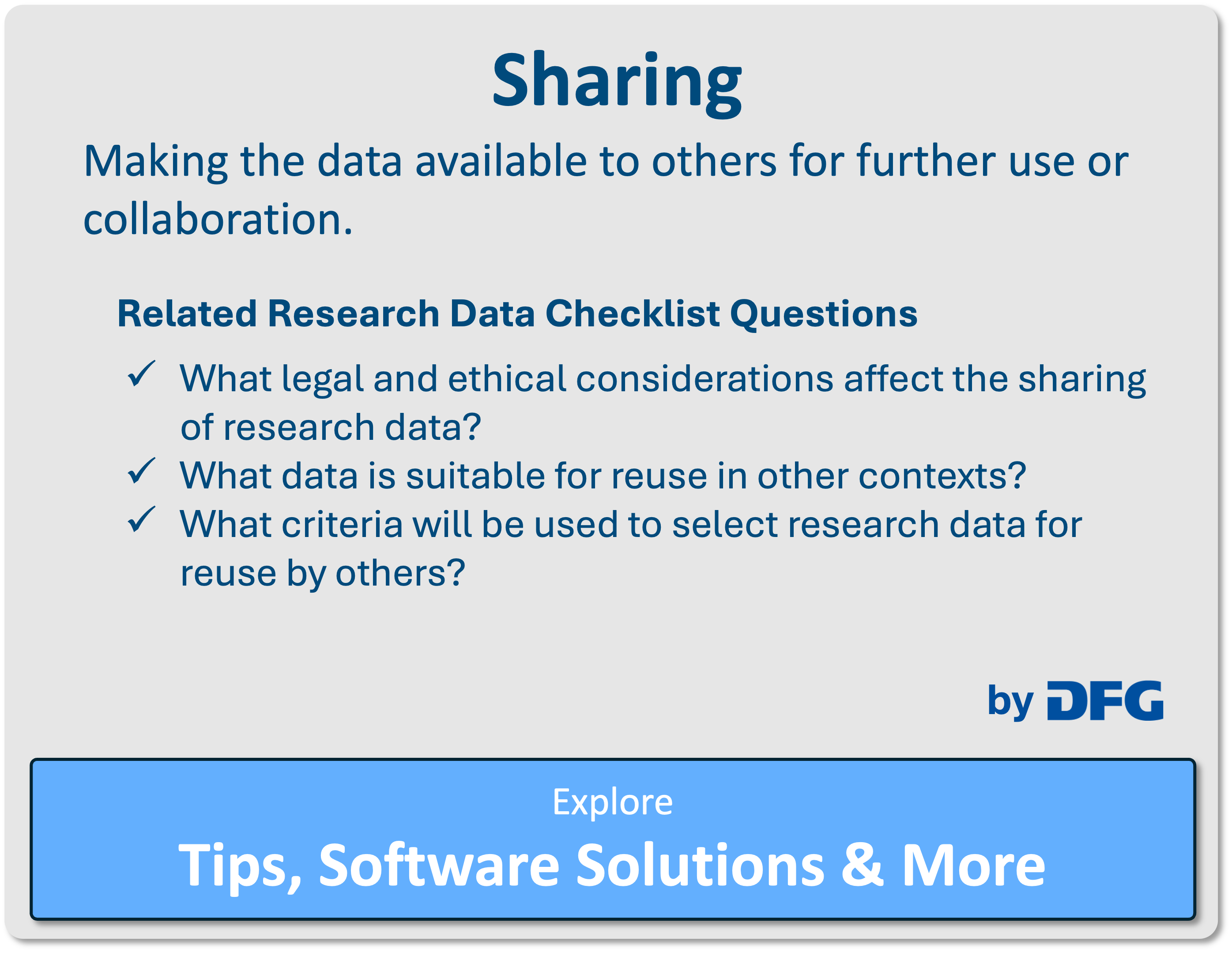 Sharing

Making the data available to others for further use or collaboration.

Related Research Data Checklist Questions

✓ What legal and ethical considerations affect the sharing of research data?
✓ What data is suitable for reuse in other contexts?
✓ What criteria will be used to select research data for reuse by others?

by DFG

Explore
Tips, Software Solutions & More